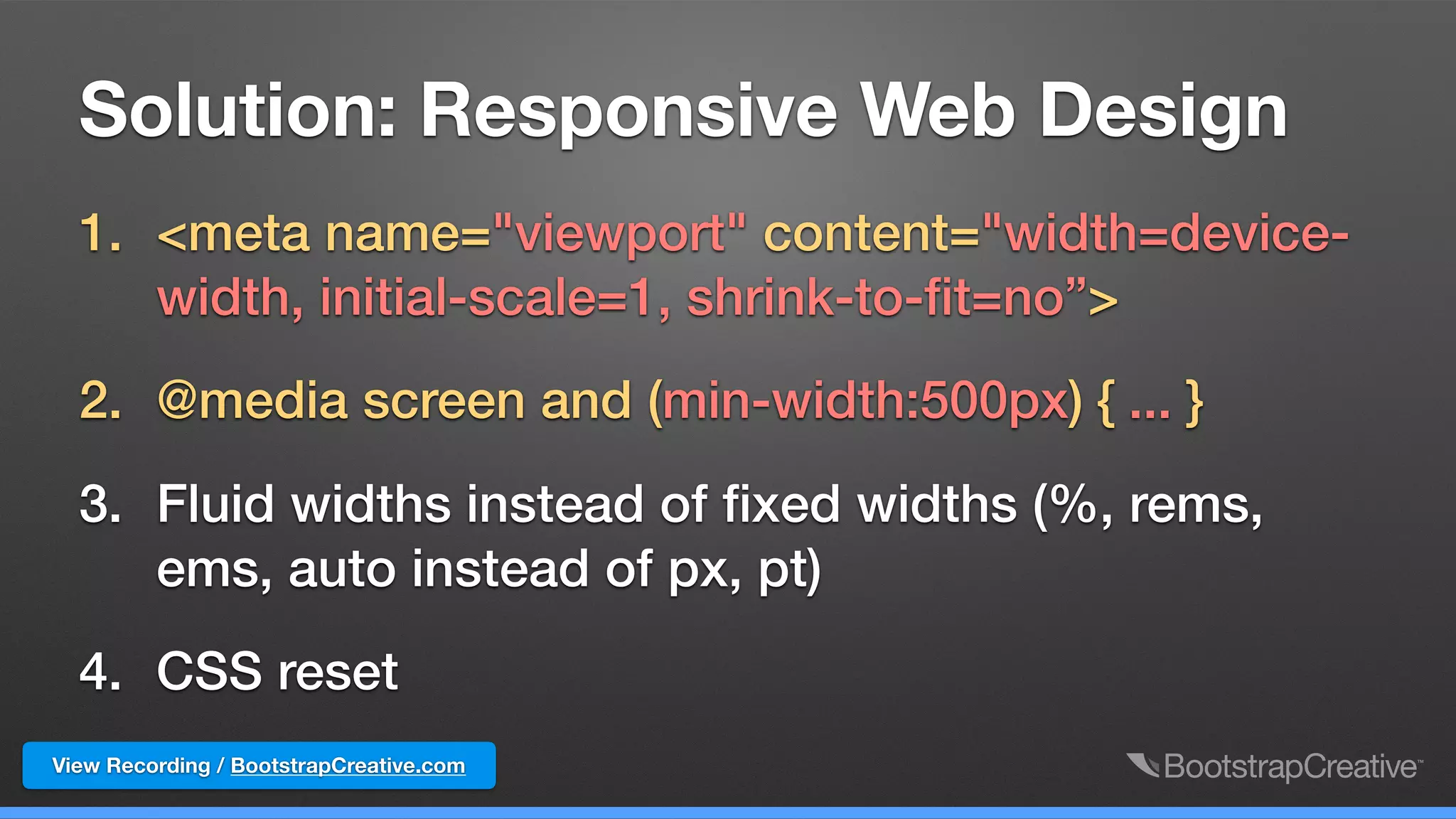 Solution: Responsive Web Design

1. <meta name="viewport" content="width=device-width, initial-scale=1, shrink-to-fit=no”>

2. @media screen and (min-width:500px) { ... }

3. Fluid widths instead of fixed widths (%, rems, ems, auto instead of px, pt)

4. CSS reset

View Recording / BootstrapCreative.com

BootstrapCreative™